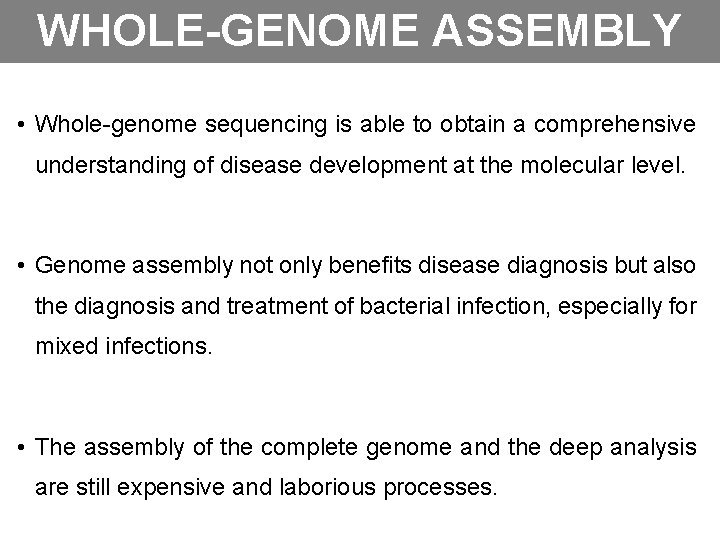 WHOLE-GENOME ASSEMBLY

• Whole-genome sequencing is able to obtain a comprehensive understanding of disease development at the molecular level.

• Genome assembly not only benefits disease diagnosis but also the diagnosis and treatment of bacterial infection, especially for mixed infections.

• The assembly of the complete genome and the deep analysis are still expensive and laborious processes.